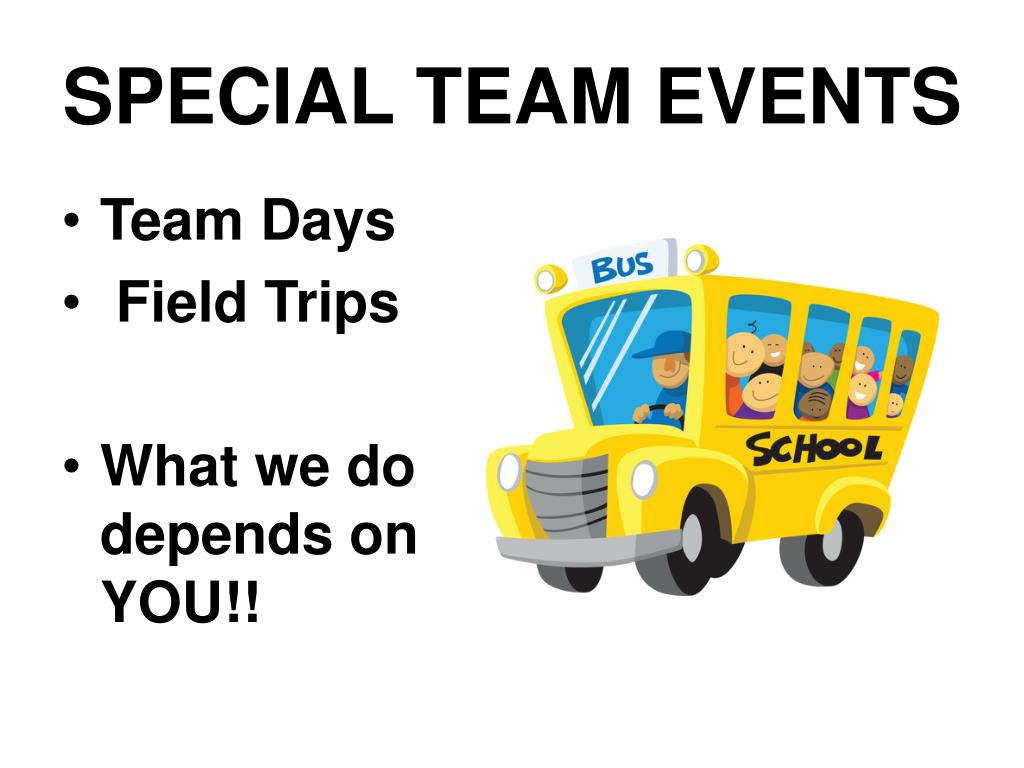 SPECIAL TEAM EVENTS

• Team Days
• Field Trips

• What we do depends on YOU!!

BUS

SCHOOL